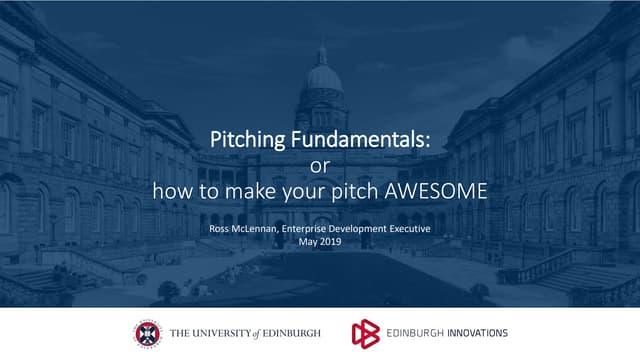 Pitching Fundamentals:
or
how to make your pitch AWESOME

Ross McLennan, Enterprise Development Executive
May 2019

THE UNIVERSITY of EDINBURGH

EDINBURGH INNOVATIONS